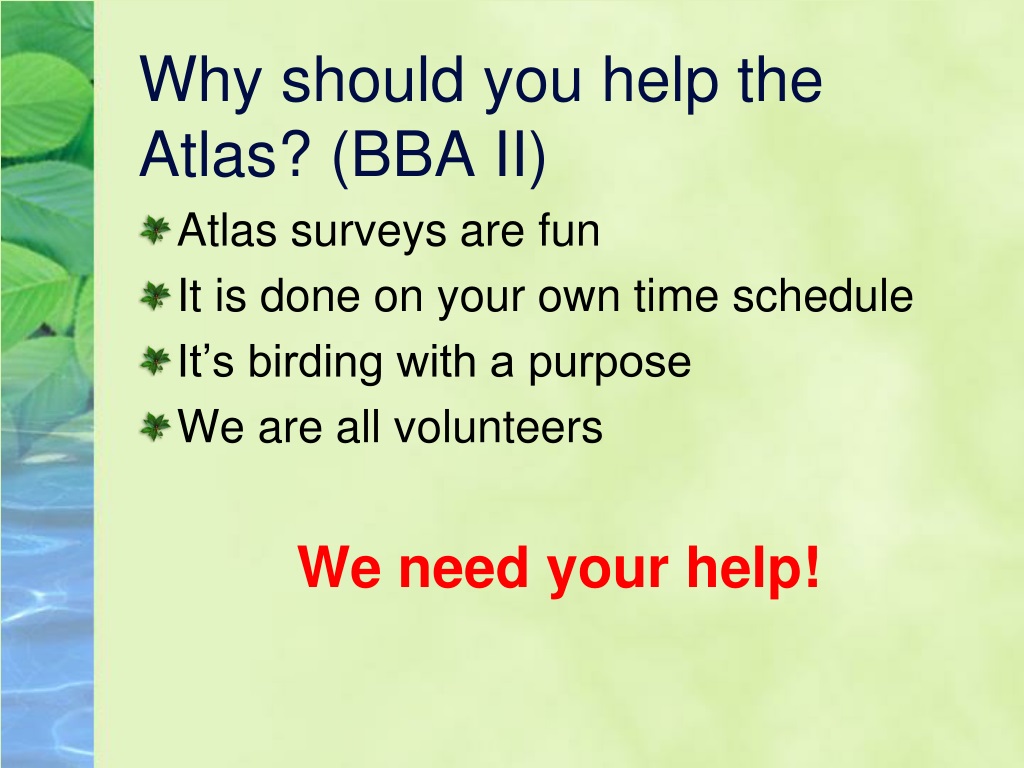 Why should you help the Atlas? (BBA II)

Atlas surveys are fun
It is done on your own time schedule
It’s birding with a purpose
We are all volunteers

We need your help!